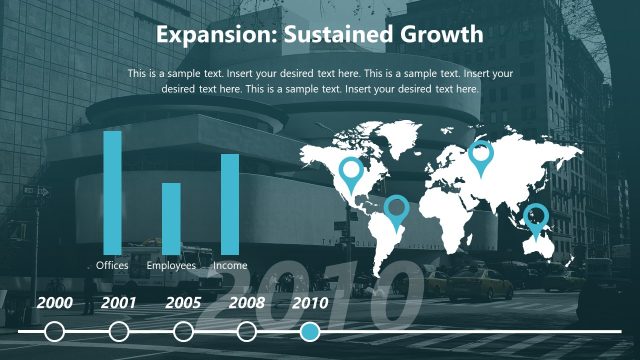 Expansion: Sustained Growth

This is a sample text. Insert your desired text here. This is a sample text. Insert your desired text here. This is a sample text. Insert your desired text here.

Offices
Employees
Income

2010

2000
2001
2005
2008
2010